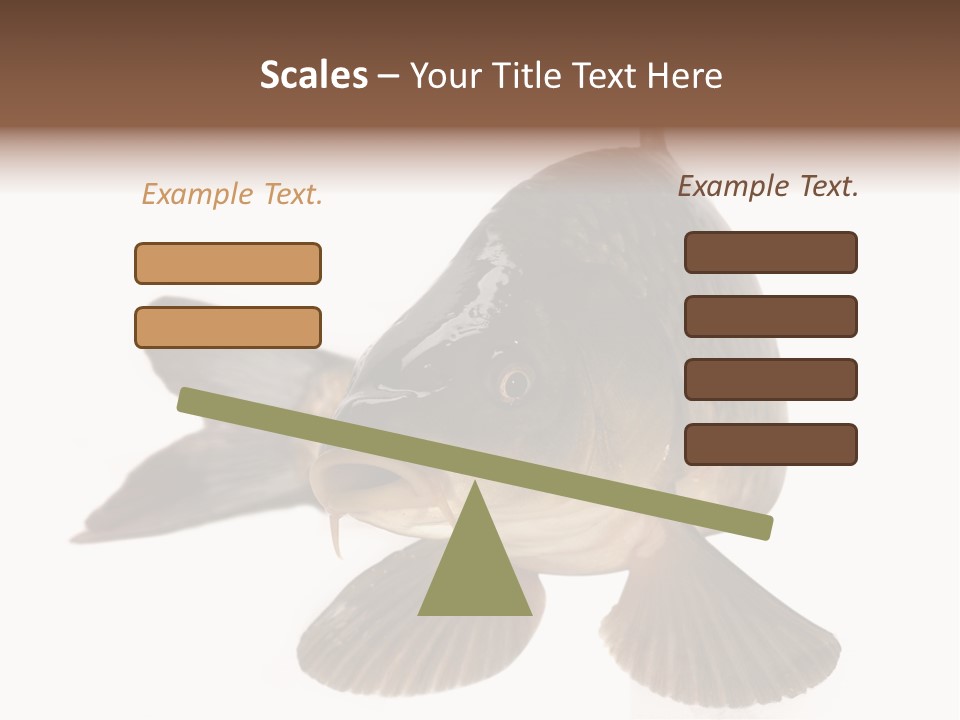 Scales – Your Title Text Here

Example Text.

Example Text.